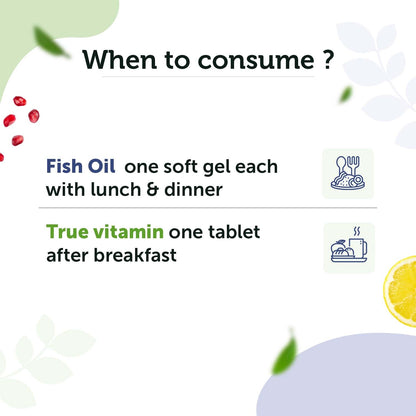 When to consume ?

Fish Oil one soft gel each with lunch & dinner

True vitamin one tablet after breakfast